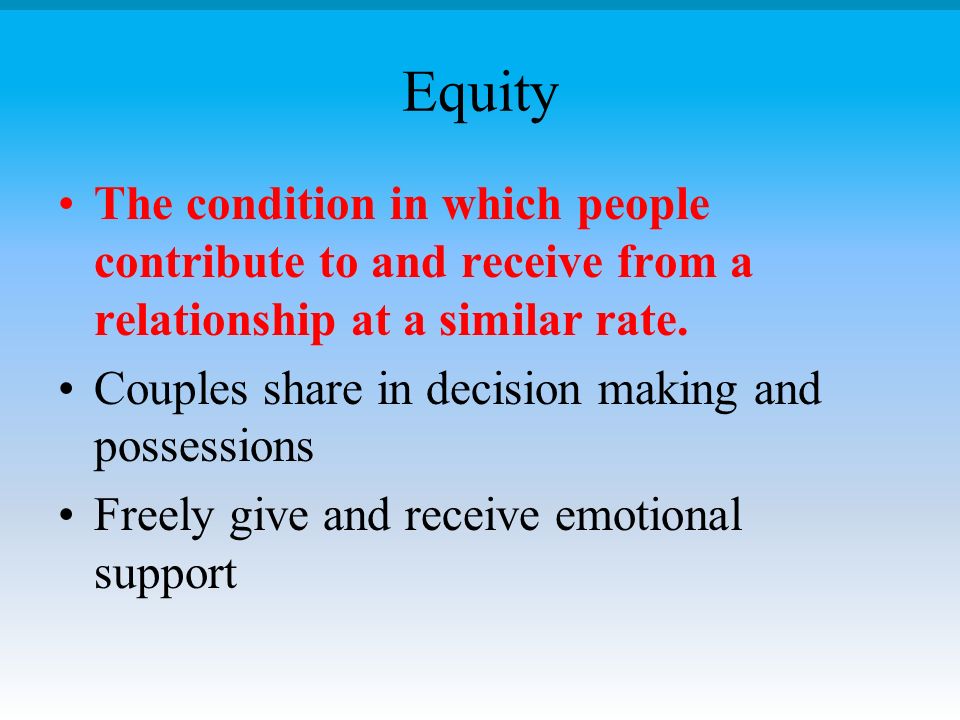 Equity

• The condition in which people contribute to and receive from a relationship at a similar rate.
• Couples share in decision making and possessions
• Freely give and receive emotional support